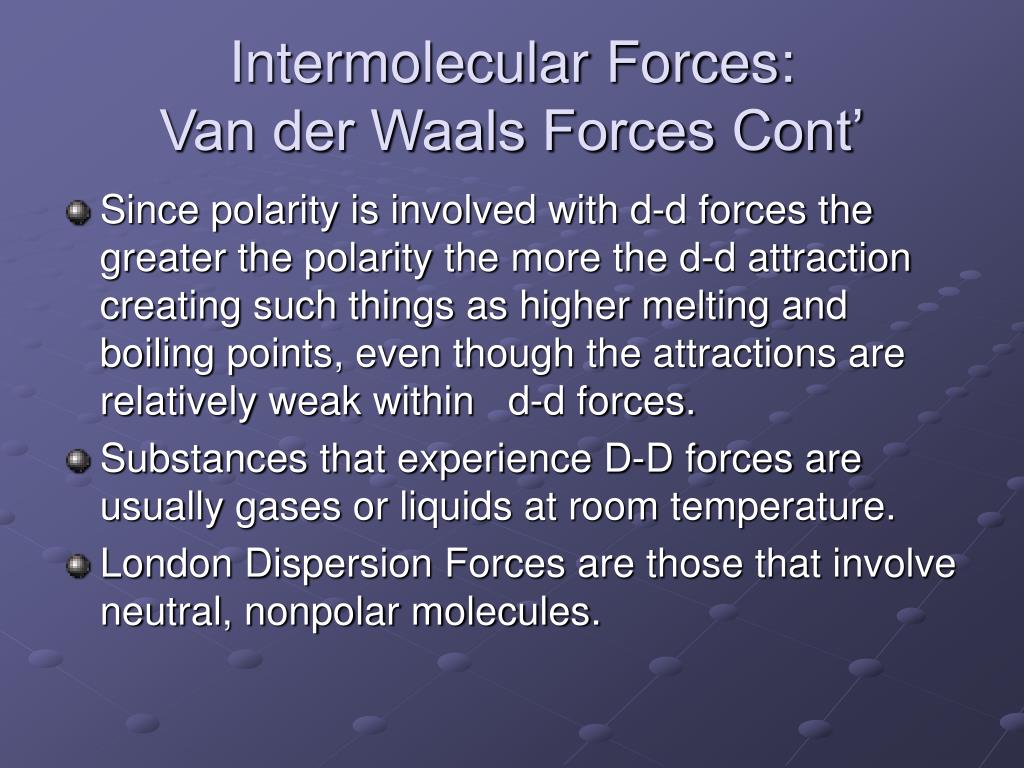 Intermolecular Forces:
Van der Waals Forces Cont’

Since polarity is involved with d-d forces the greater the polarity the more the d-d attraction creating such things as higher melting and boiling points, even though the attractions are relatively weak within d-d forces.

Substances that experience D-D forces are usually gases or liquids at room temperature.

London Dispersion Forces are those that involve neutral, nonpolar molecules.